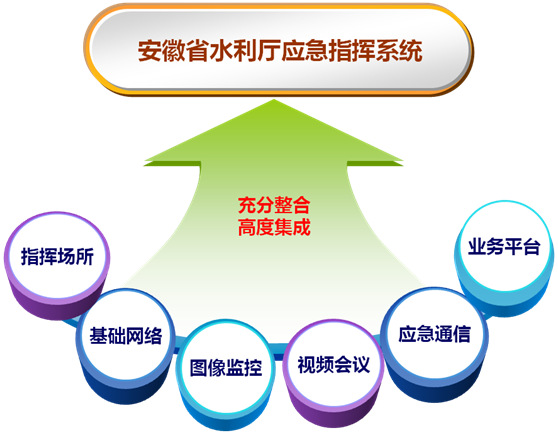 安徽省水利厅应急指挥系统

充分整合
高度集成

指挥场所

基础网络

图像监控

视频会议

应急通信

业务平台